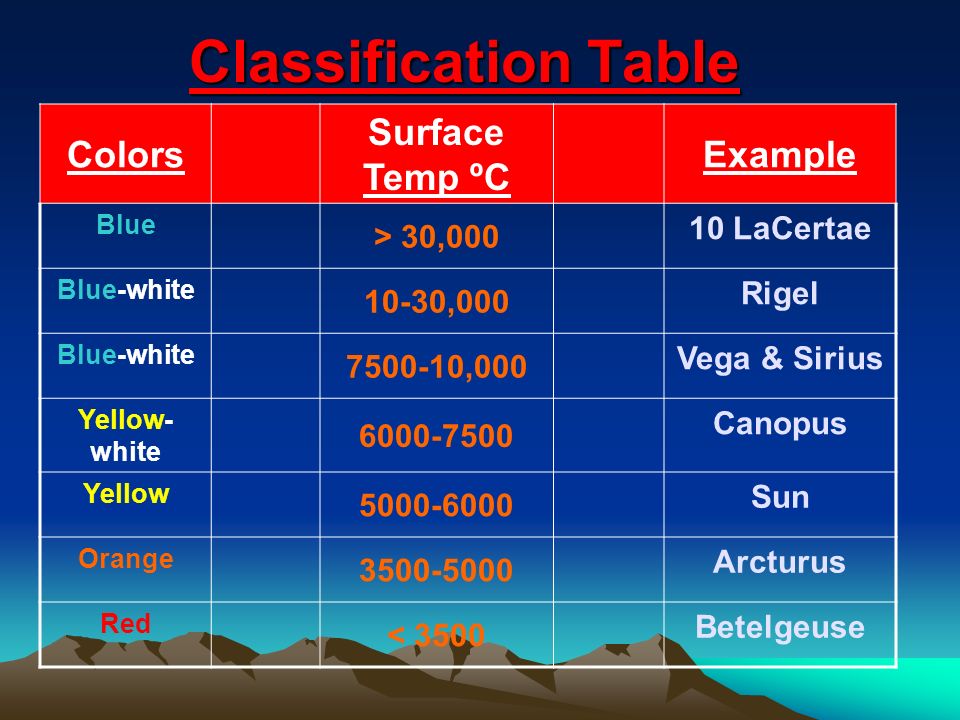 Classification Table

| Colors | | Surface Temp ºC | | Example |
|---|---|---|---|---|
| Blue | | > 30,000 | | 10 LaCertae |
| Blue-white | | 10-30,000 | | Rigel |
| Blue-white | | 7500-10,000 | | Vega & Sirius |
| Yellow-white | | 6000-7500 | | Canopus |
| Yellow | | 5000-6000 | | Sun |
| Orange | | 3500-5000 | | Arcturus |
| Red | | < 3500 | | Betelgeuse |